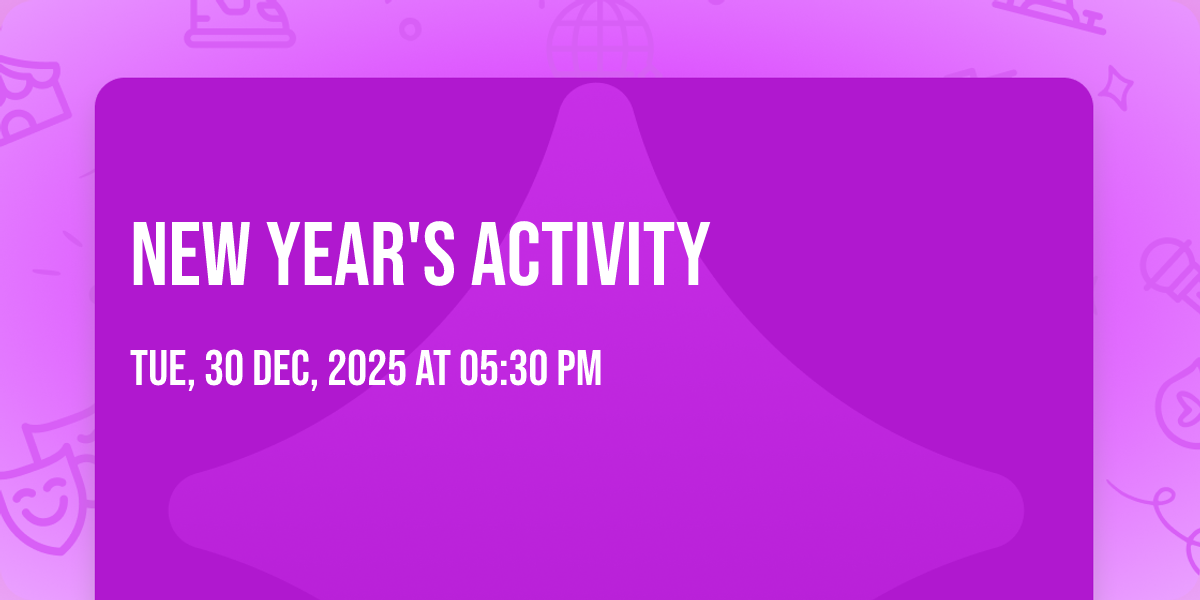 NEW YEAR'S ACTIVITY

TUE, 30 DEC, 2025 AT 05:30 PM